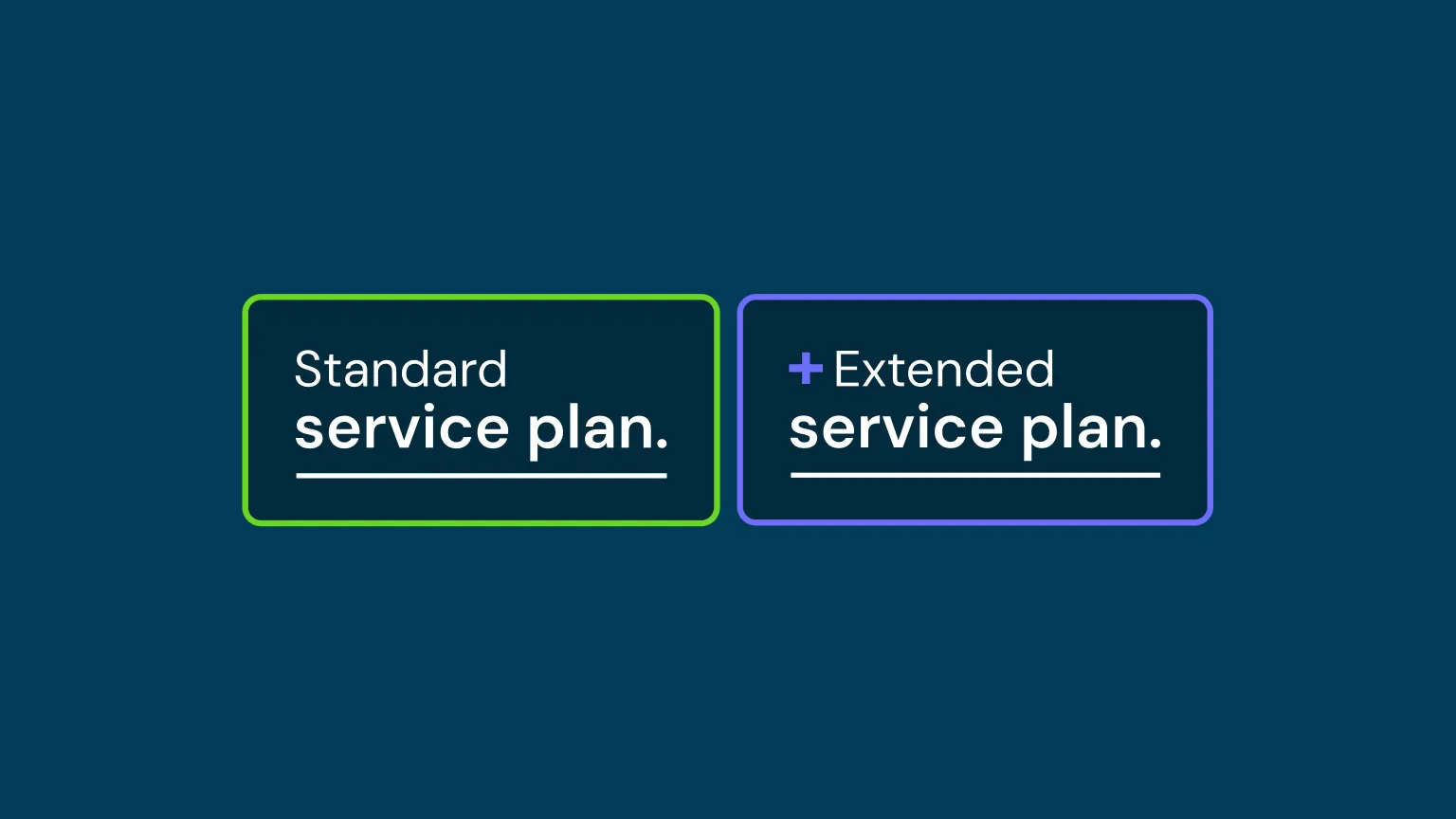 Standard
service plan.

+ Extended
service plan.